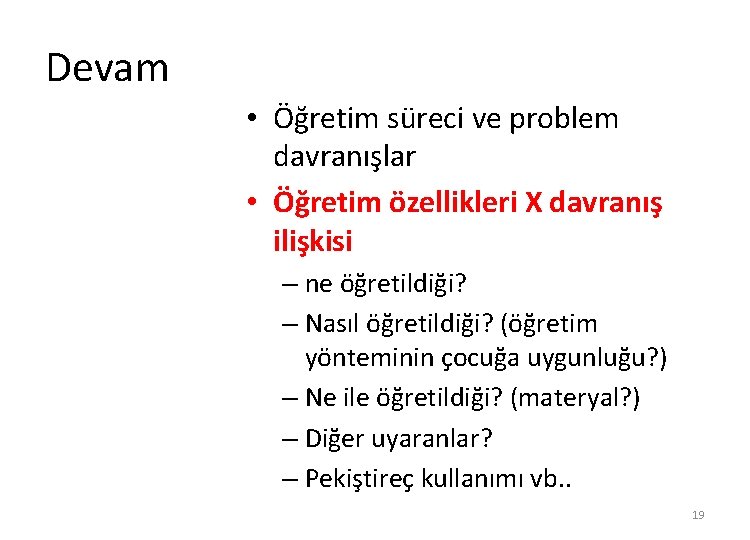 Devam

• Öğretim süreci ve problem davranışlar
• Öğretim özellikleri X davranış ilişkisi
– ne öğretildiği?
– Nasıl öğretildiği? (öğretim yönteminin çocuğa uygunluğu?)
– Ne ile öğretildiği? (materyal?)
– Diğer uyaranlar?
– Pekiştireç kullanımı vb..

19